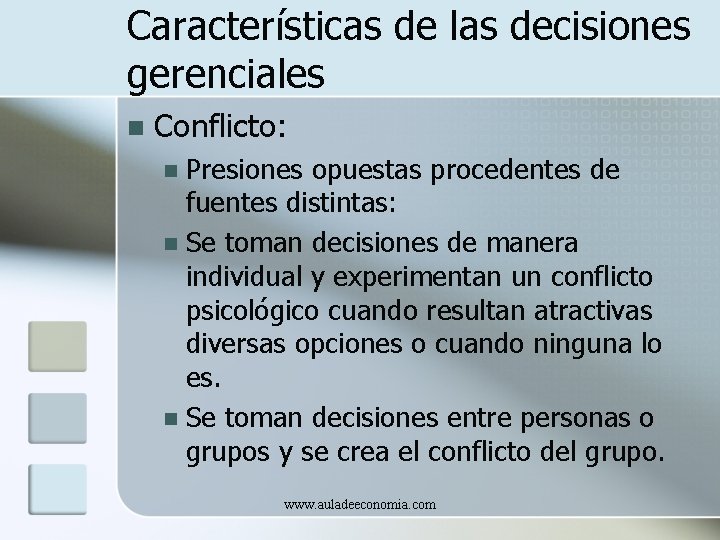 Características de las decisiones gerenciales

Conflicto:

Presiones opuestas procedentes de fuentes distintas:

Se toman decisiones de manera individual y experimentan un conflicto psicológico cuando resultan atractivas diversas opciones o cuando ninguna lo es.

Se toman decisiones entre personas o grupos y se crea el conflicto del grupo.

www.auladeeconomia.com